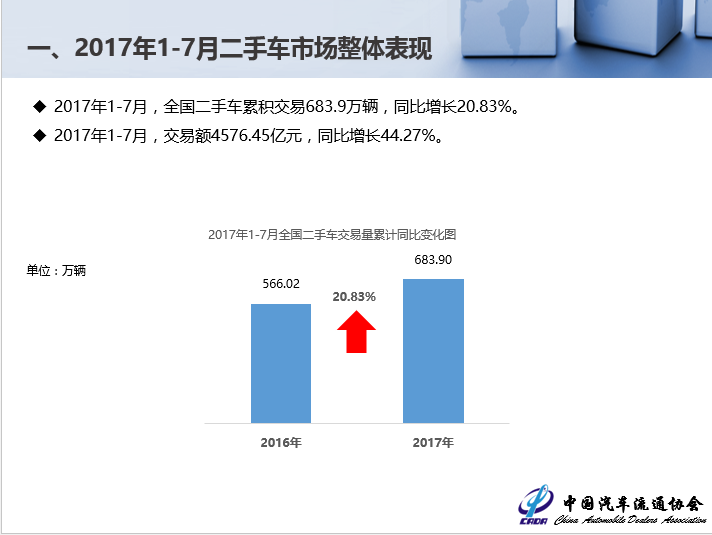 一、2017年1-7月二手车市场整体表现

◆ 2017年1-7月，全国二手车累积交易683.9万辆，同比增长20.83%。

◆ 2017年1-7月，交易额4576.45亿元，同比增长44.27%。

2017年1-7月全国二手车交易量累计同比变化图

单位：万辆

566.02

20.83%

683.90

2016年

2017年

CADA

中国汽车流通协会

China Automobile Dealers Association